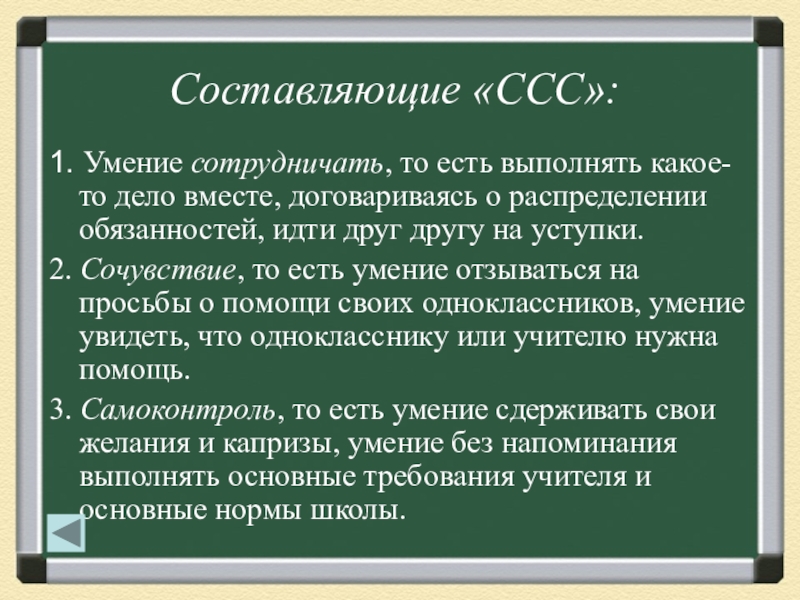 Составляющие «ССС»:

1. Умение сотрудничать, то есть выполнять какое-то дело вместе, договариваясь о распределении обязанностей, идти друг другу на уступки.

2. Сочувствие, то есть умение отзываться на просьбы о помощи своих одноклассников, умение увидеть, что однокласснику или учителю нужна помощь.

3. Самоконтроль, то есть умение сдерживать свои желания и капризы, умение без напоминания выполнять основные требования учителя и основные нормы школы.